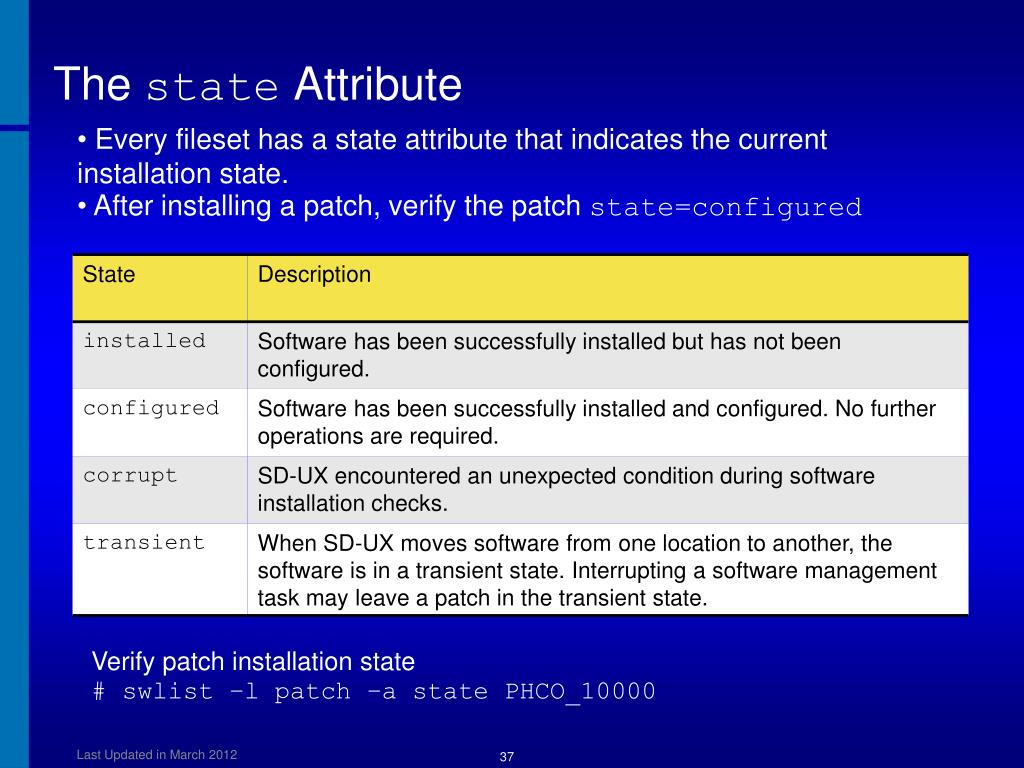 The state Attribute

• Every fileset has a state attribute that indicates the current installation state.
• After installing a patch, verify the patch state=configured

| State | Description |
|---|---|
| installed | Software has been successfully installed but has not been configured. |
| configured | Software has been successfully installed and configured. No further operations are required. |
| corrupt | SD-UX encountered an unexpected condition during software installation checks. |
| transient | When SD-UX moves software from one location to another, the software is in a transient state. Interrupting a software management task may leave a patch in the transient state. |

Verify patch installation state
# swlist –l patch –a state PHCO_10000

Last Updated in March 2012

37